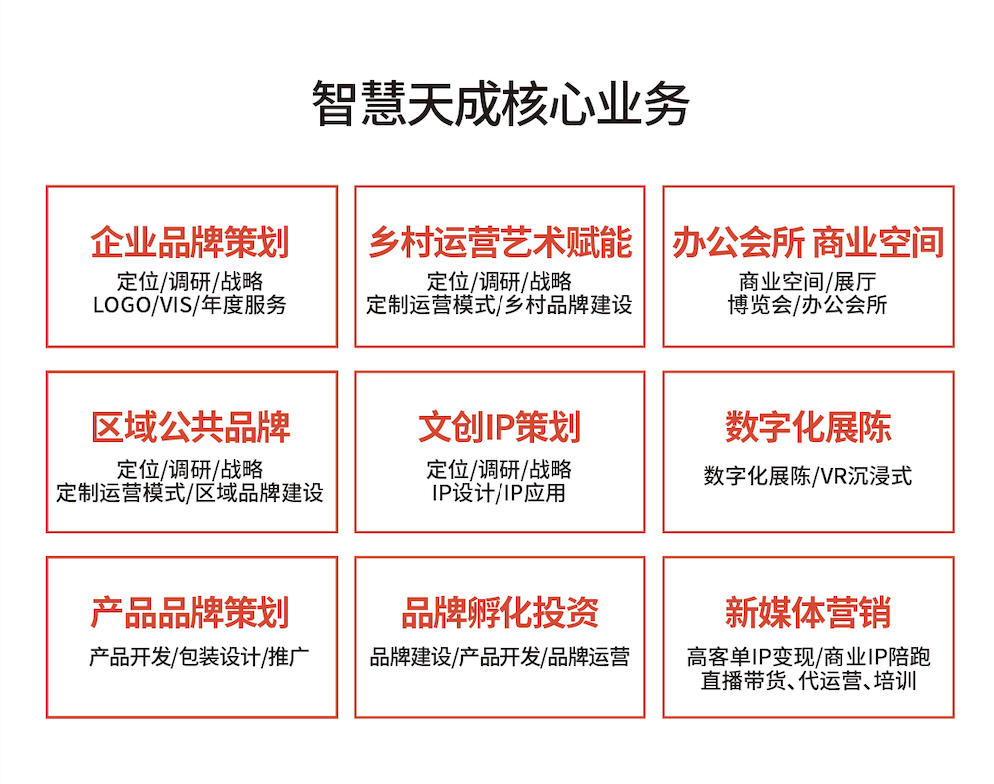 智慧天成核心业务

企业品牌策划
定位/调研/战略
LOGO/VIS/年度服务

乡村运营艺术赋能
定位/调研/战略
定制运营模式/乡村品牌建设

办公会所 商业空间
商业空间/展厅
博览会/办公会所

区域公共品牌
定位/调研/战略
定制运营模式/区域品牌建设

文创IP策划
定位/调研/战略
IP设计/IP应用

数字化展陈
数字化展陈/VR沉浸式

产品品牌策划
产品开发/包装设计/推广

品牌孵化投资
品牌建设/产品开发/品牌运营

新媒体营销
高客单IP变现/商业IP陪跑
直播带货、代运营、培训